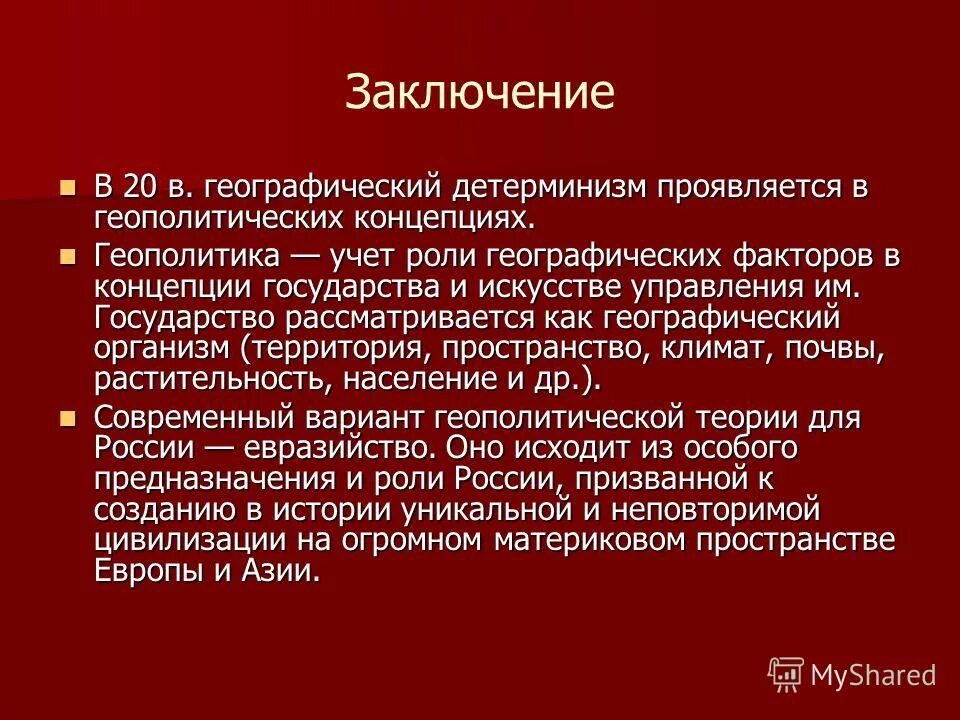 Заключение

В 20 в. географический детерминизм проявляется в геополитических концепциях.

Геополитика — учет роли географических факторов в концепции государства и искусстве управления им. Государство рассматривается как географический организм (территория, пространство, климат, почвы, растительность, население и др.).

Современный вариант геополитической теории для России — евразийство. Оно исходит из особого предназначения и роли России, призванной к созданию в истории уникальной и неповторимой цивилизации на огромном материковом пространстве Европы и Азии.

MyShared